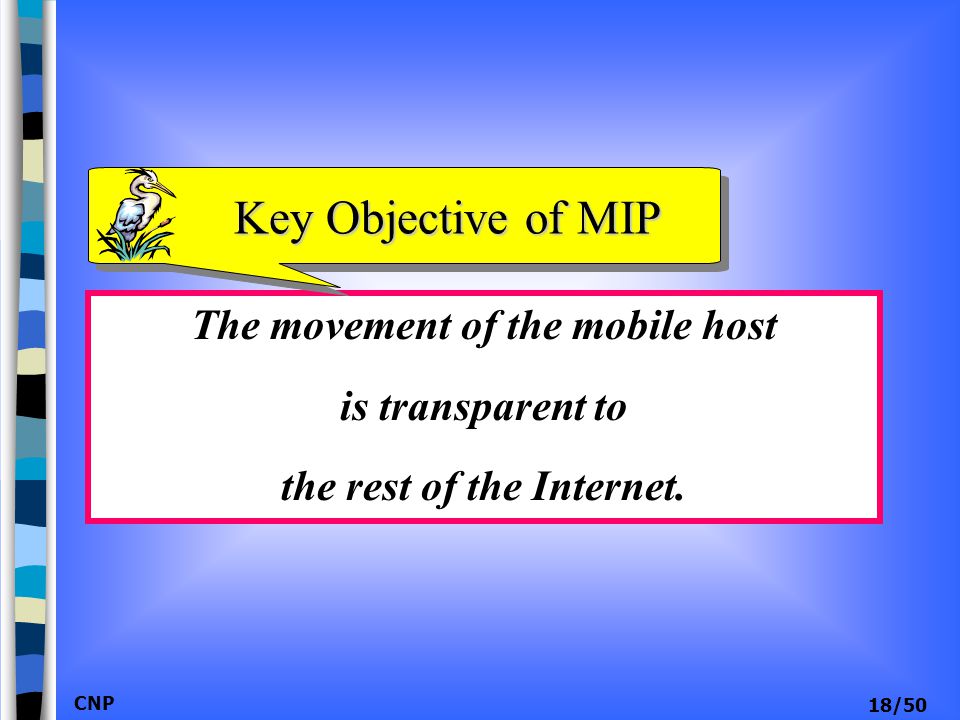 Key Objective of MIP

The movement of the mobile host
is transparent to
the rest of the Internet.

CNP

18/50